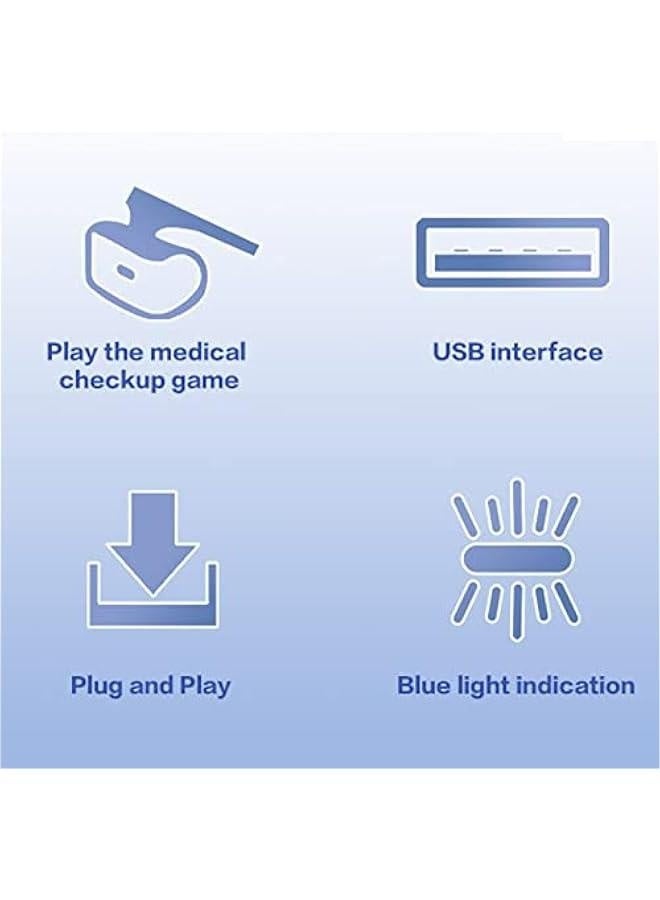 Play the medical checkup game

USB interface

Plug and Play

Blue light indication